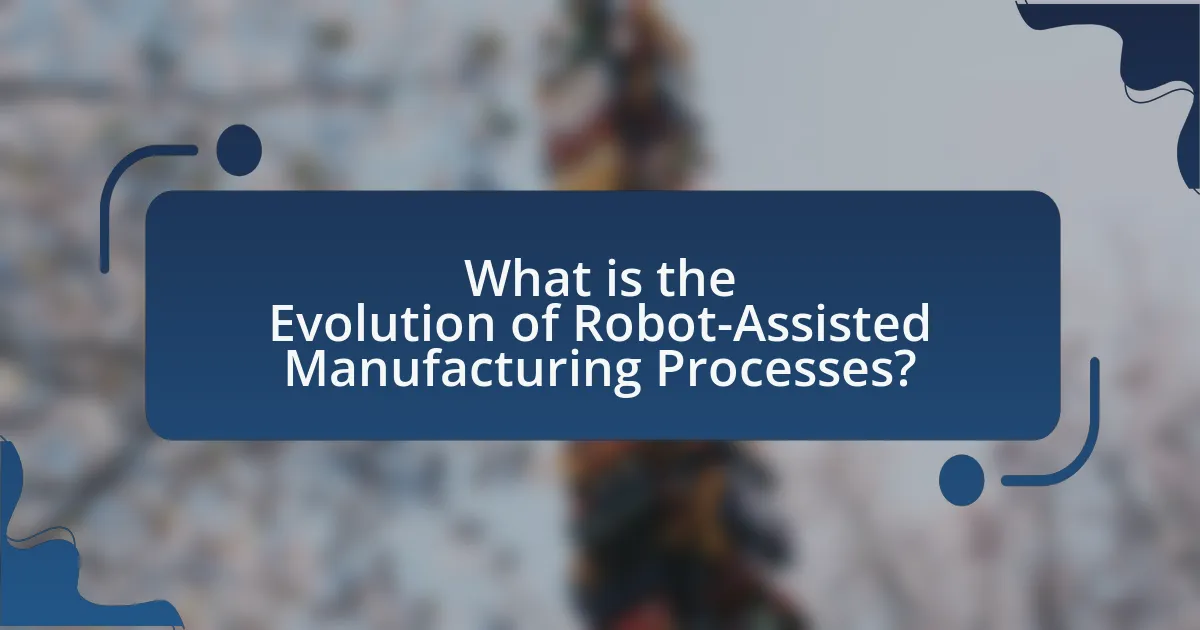 What is the Evolution of Robot-Assisted Manufacturing Processes?